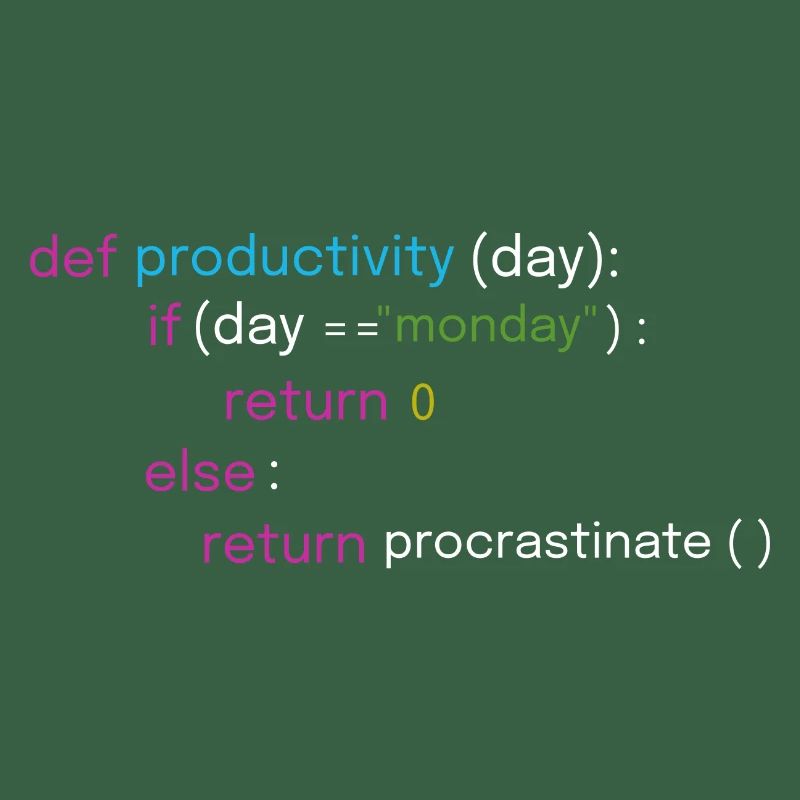 def productivity (day):
if (day =="monday") :
return 0
else :
return procrastinate ( )